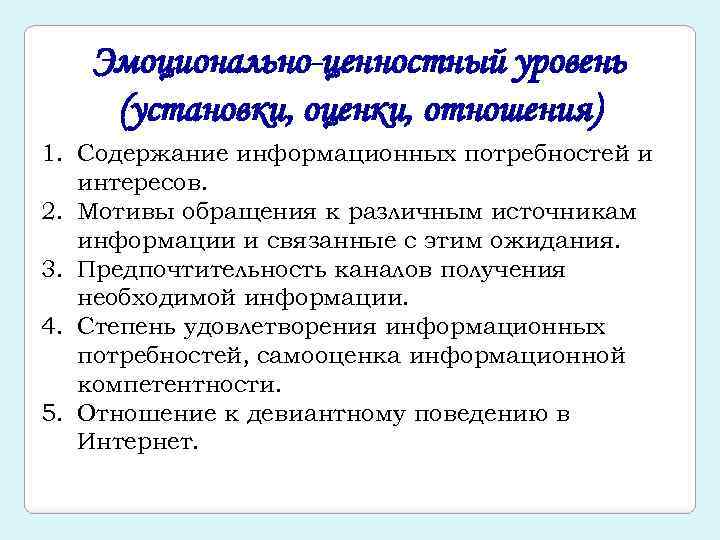 Эмоционально-ценностный уровень (установки, оценки, отношения)

1. Содержание информационных потребностей и интересов.
2. Мотивы обращения к различным источникам информации и связанные с этим ожидания.
3. Предпочтительность каналов получения необходимой информации.
4. Степень удовлетворения информационных потребностей, самооценка информационной компетентности.
5. Отношение к девиантному поведению в Интернет.